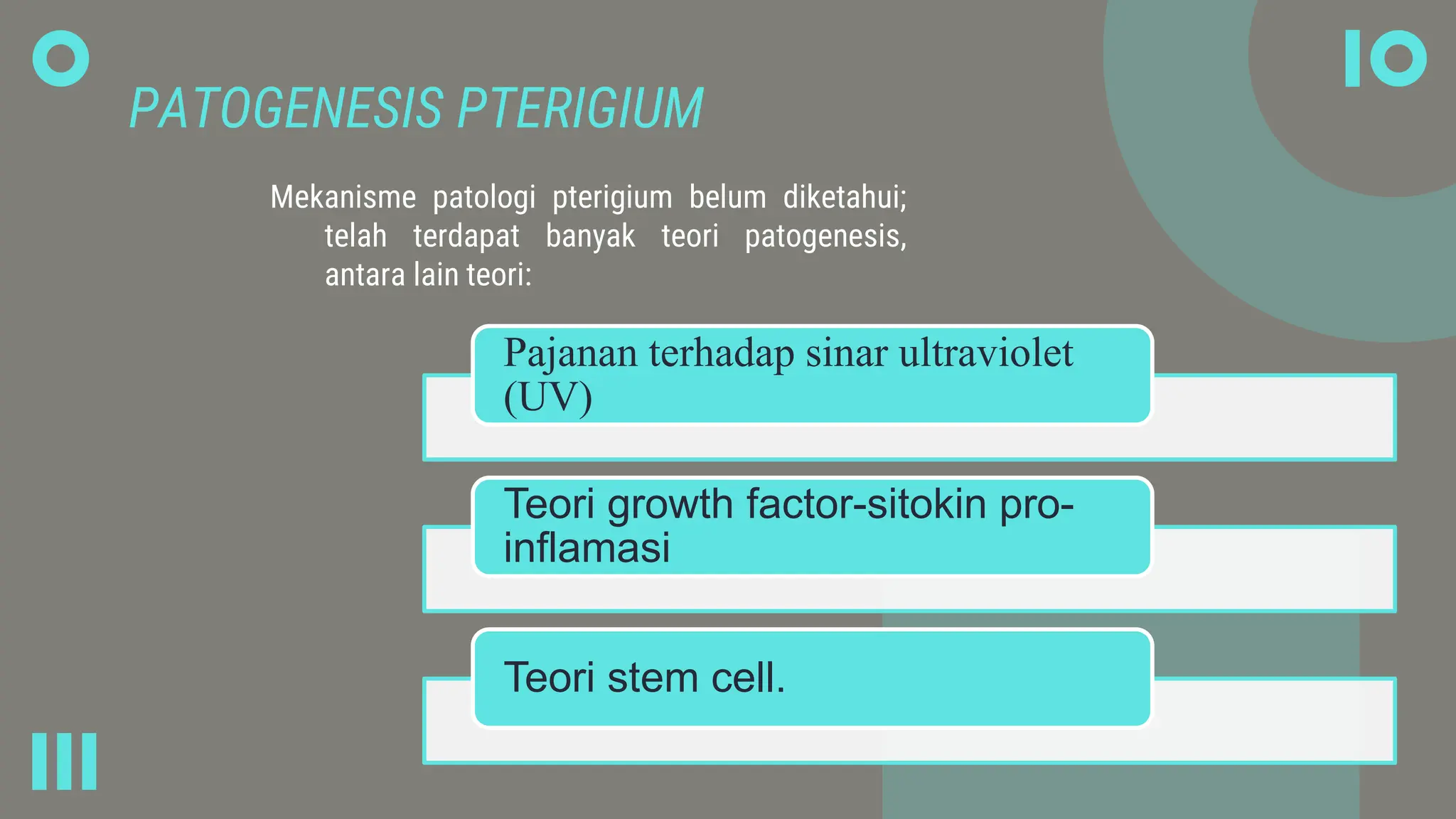 PATOGENESIS PTERIGIUM

Mekanisme patologi pterigium belum diketahui; telah terdapat banyak teori patogenesis, antara lain teori:

Pajanan terhadap sinar ultraviolet (UV)

Teori growth factor-sitokin pro-inflamasi

Teori stem cell.